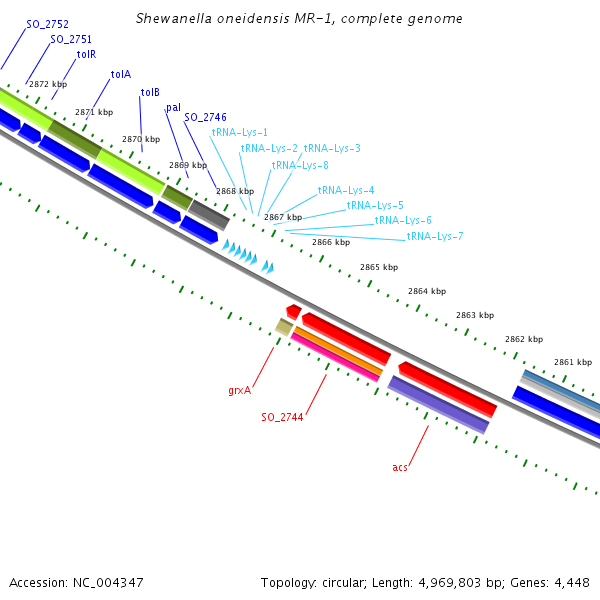 Shewanella oneidensis MR-1, complete genome

SO_2752
SO_2751
tolR
tolA
tolB
pal
SO_2746
tRNA-Lys-1
tRNA-Lys-2
tRNA-Lys-3
tRNA-Lys-8
tRNA-Lys-4
tRNA-Lys-5
tRNA-Lys-6
tRNA-Lys-7

2872 kbp
2871 kbp
2870 kbp
2869 kbp
2868 kbp
2867 kbp
2866 kbp
2865 kbp
2864 kbp
2863 kbp
2862 kbp
2861 kbp

grxA
SO_2744
acs

Accession: NC_004347

Topology: circular; Length: 4,969,803 bp; Genes: 4,448